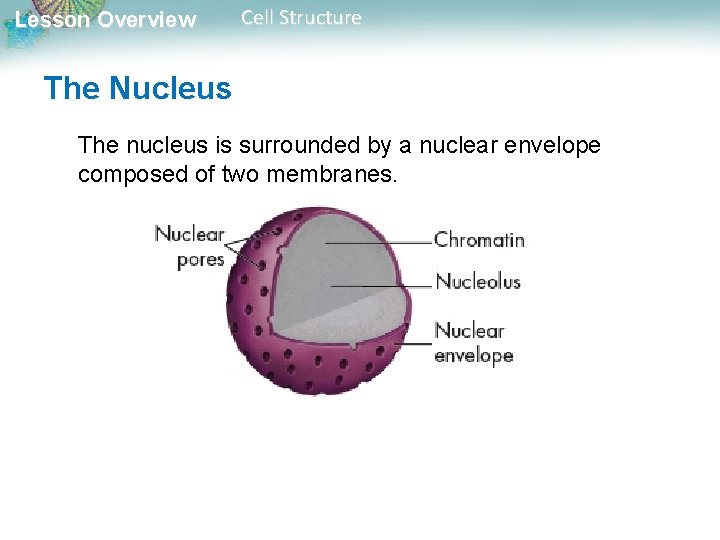 Lesson Overview Cell Structure

The Nucleus

The nucleus is surrounded by a nuclear envelope composed of two membranes.

Nuclear pores

Chromatin

Nucleolus

Nuclear envelope